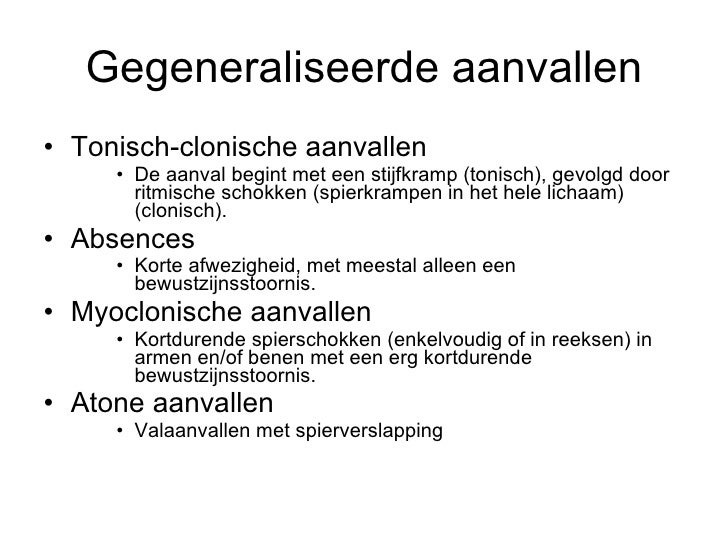 Gegeneraliseerde aanvallen

• Tonisch-clonische aanvallen
  • De aanval begint met een stijfkramp (tonisch), gevolgd door ritmische schokken (spierkrampen in het hele lichaam) (clonisch).
• Absences
  • Korte afwezigheid, met meestal alleen een bewustzijnsstoornis.
• Myoclonische aanvallen
  • Kortdurende spierschokken (enkelvoudig of in reeksen) in armen en/of benen met een erg kortdurende bewustzijnsstoornis.
• Atone aanvallen
  • Valaanvallen met spierverslapping